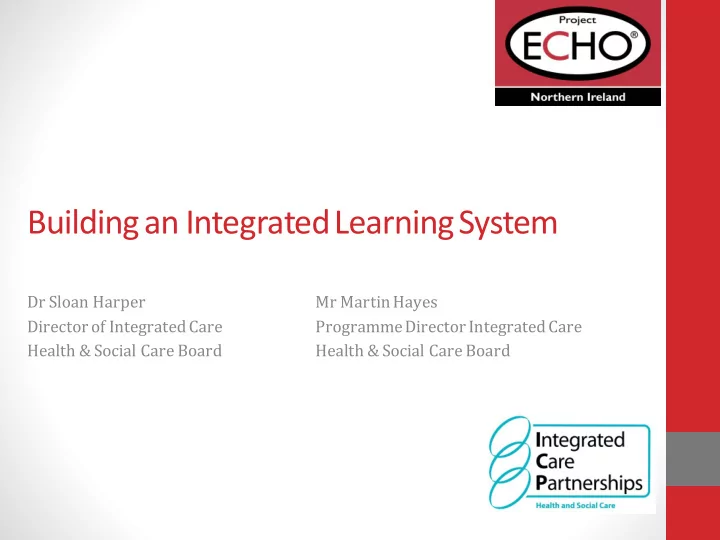 Project
ECHO®
Northern Ireland

Building an Integrated Learning System

Dr Sloan Harper
Director of Integrated Care
Health & Social Care Board

Mr Martin Hayes
Programme Director Integrated Care
Health & Social Care Board

Integrated Care Partnerships
Health and Social Care